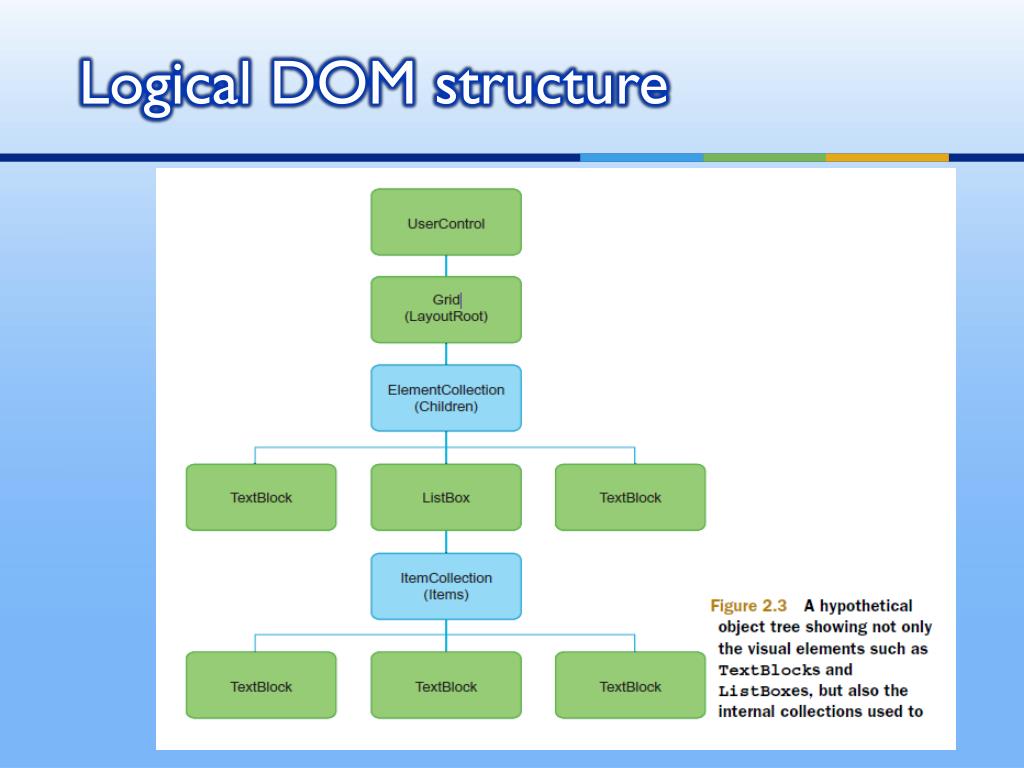 Logical DOM structure

UserControl

Grid
(LayoutRoot)

ElementCollection
(Children)

TextBlock

ListBox

TextBlock

ItemCollection
(Items)

TextBlock

TextBlock

TextBlock

Figure 2.3 A hypothetical object tree showing not only the visual elements such as TextBlocks and ListBoxes, but also the internal collections used to